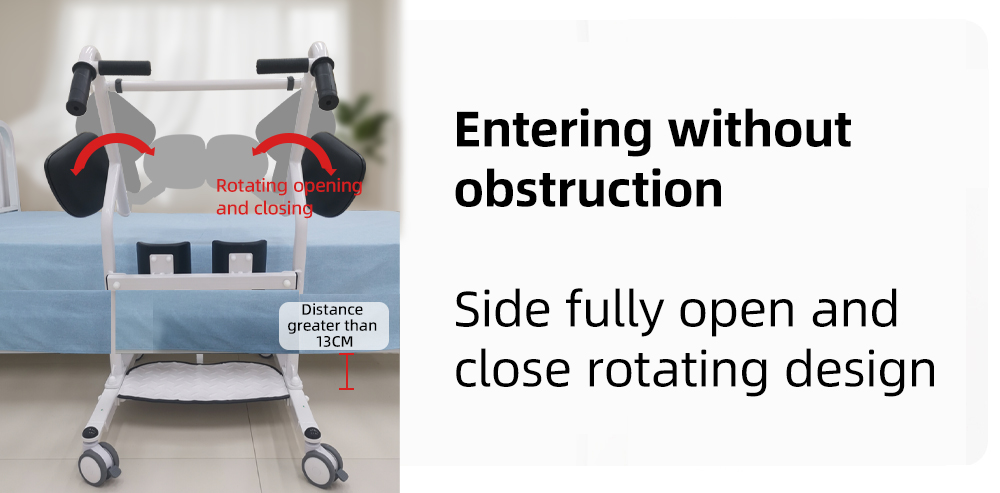 Rotating opening and closing

Distance greater than 13CM

Entering without obstruction

Side fully open and close rotating design